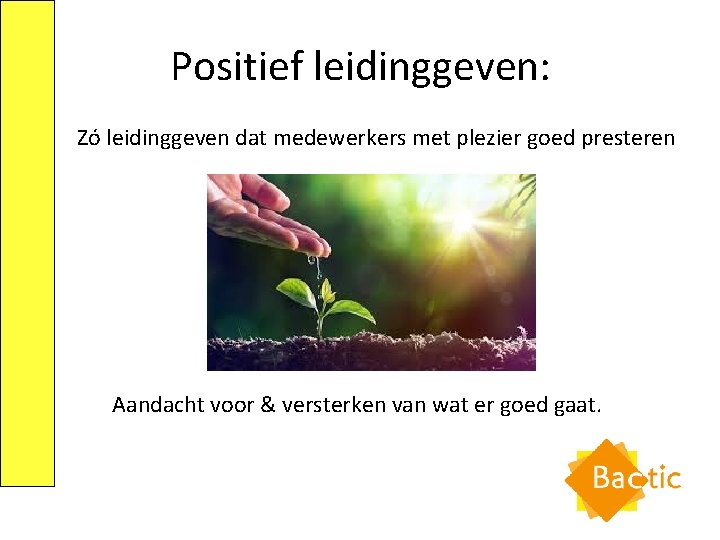 Positief leidinggeven:

Zó leidinggeven dat medewerkers met plezier goed presteren

Aandacht voor & versterken van wat er goed gaat.

Bactic